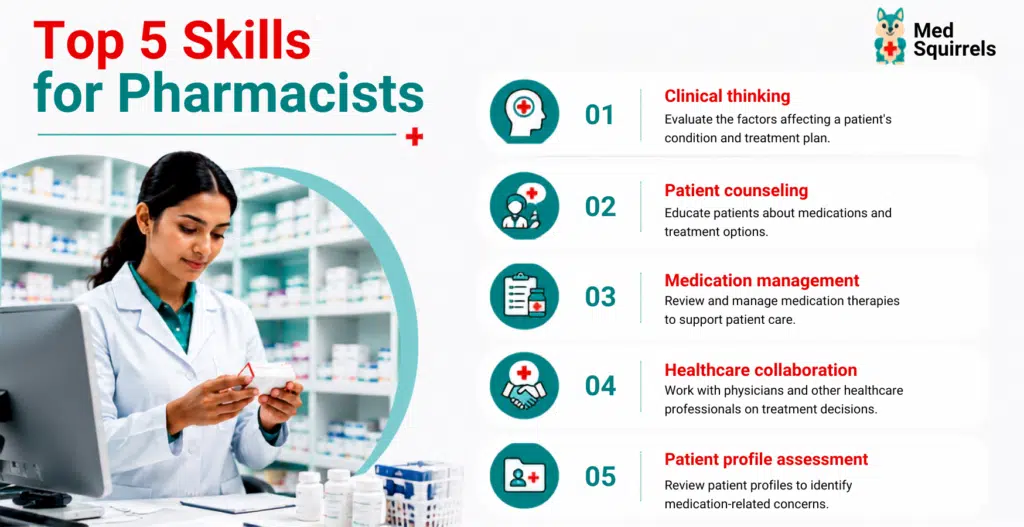 Top 5 Skills for Pharmacists

Med Squirrels

01
Clinical thinking
Evaluate the factors affecting a patient's condition and treatment plan.

02
Patient counseling
Educate patients about medications and treatment options.

03
Medication management
Review and manage medication therapies to support patient care.

04
Healthcare collaboration
Work with physicians and other healthcare professionals on treatment decisions.

05
Patient profile assessment
Review patient profiles to identify medication-related concerns.